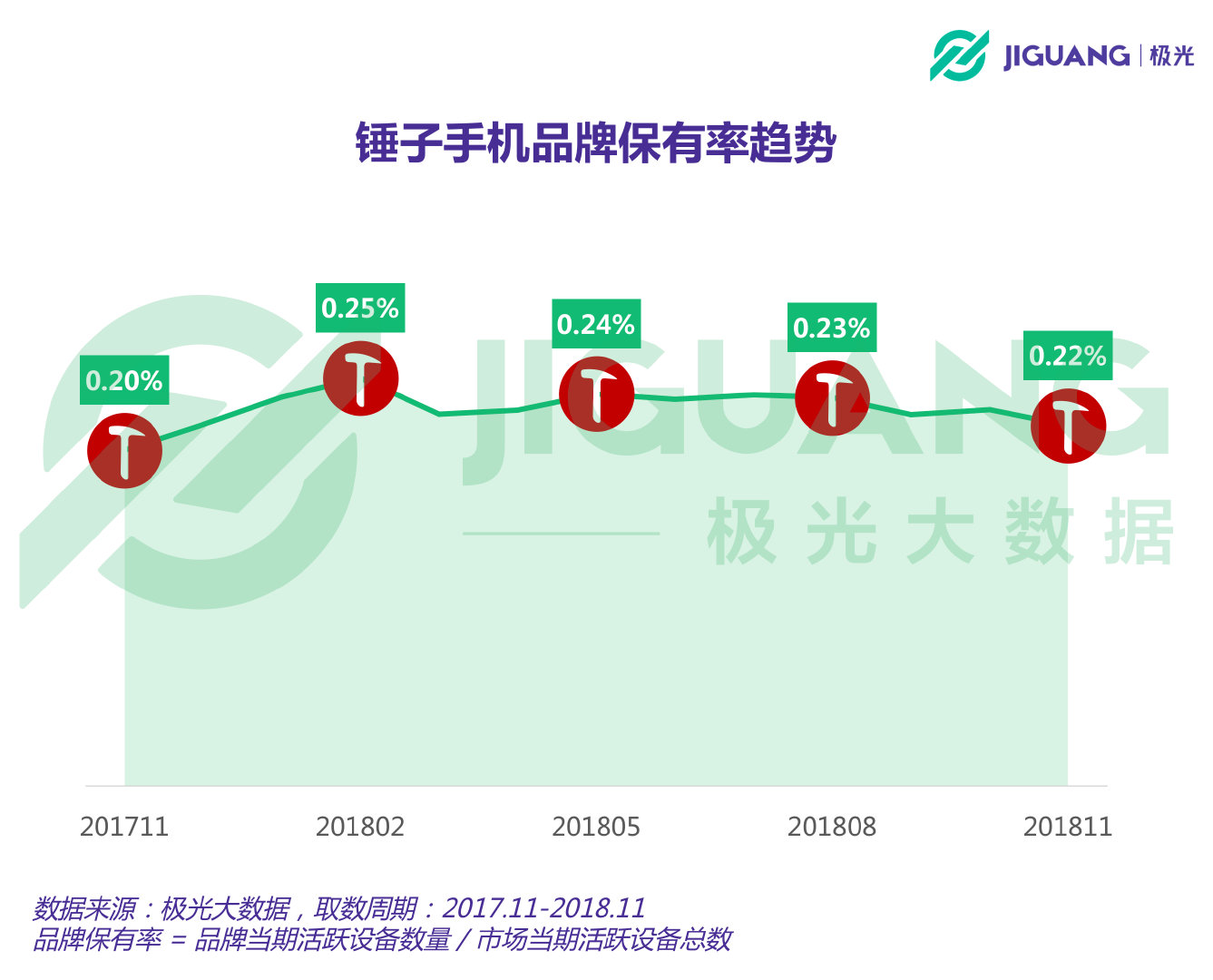 JIGUANG | 极光

锤子手机品牌保有率趋势

0.20%
0.25%
0.24%
0.23%
0.22%

JIGUANG
极光大数据

201711
201802
201805
201808
201811

数据来源：极光大数据，取数周期：2017.11-2018.11
品牌保有率 = 品牌当期活跃设备数量 / 市场当期活跃设备总数